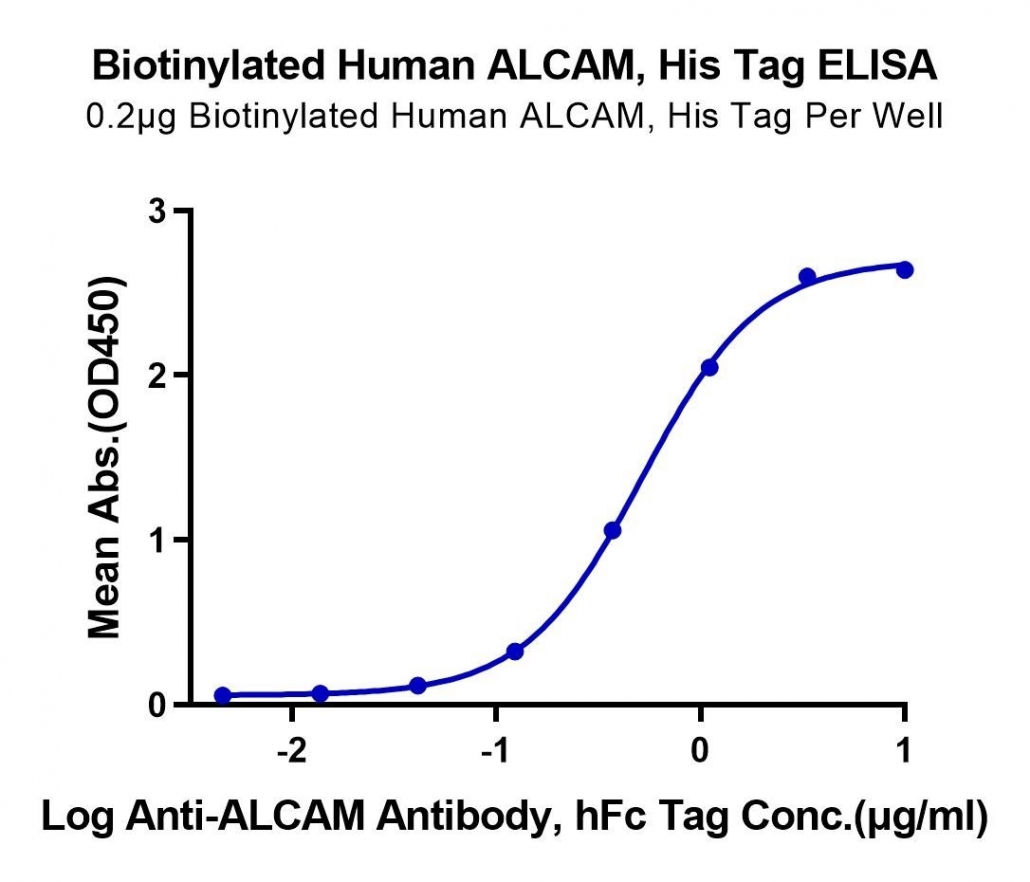 Biotinylated Human ALCAM, His Tag ELISA
0.2μg Biotinylated Human ALCAM, His Tag Per Well

Mean Abs.(OD450)

3
2
1
0

-2
-1
0
1

Log Anti-ALCAM Antibody, hFc Tag Conc.(μg/ml)